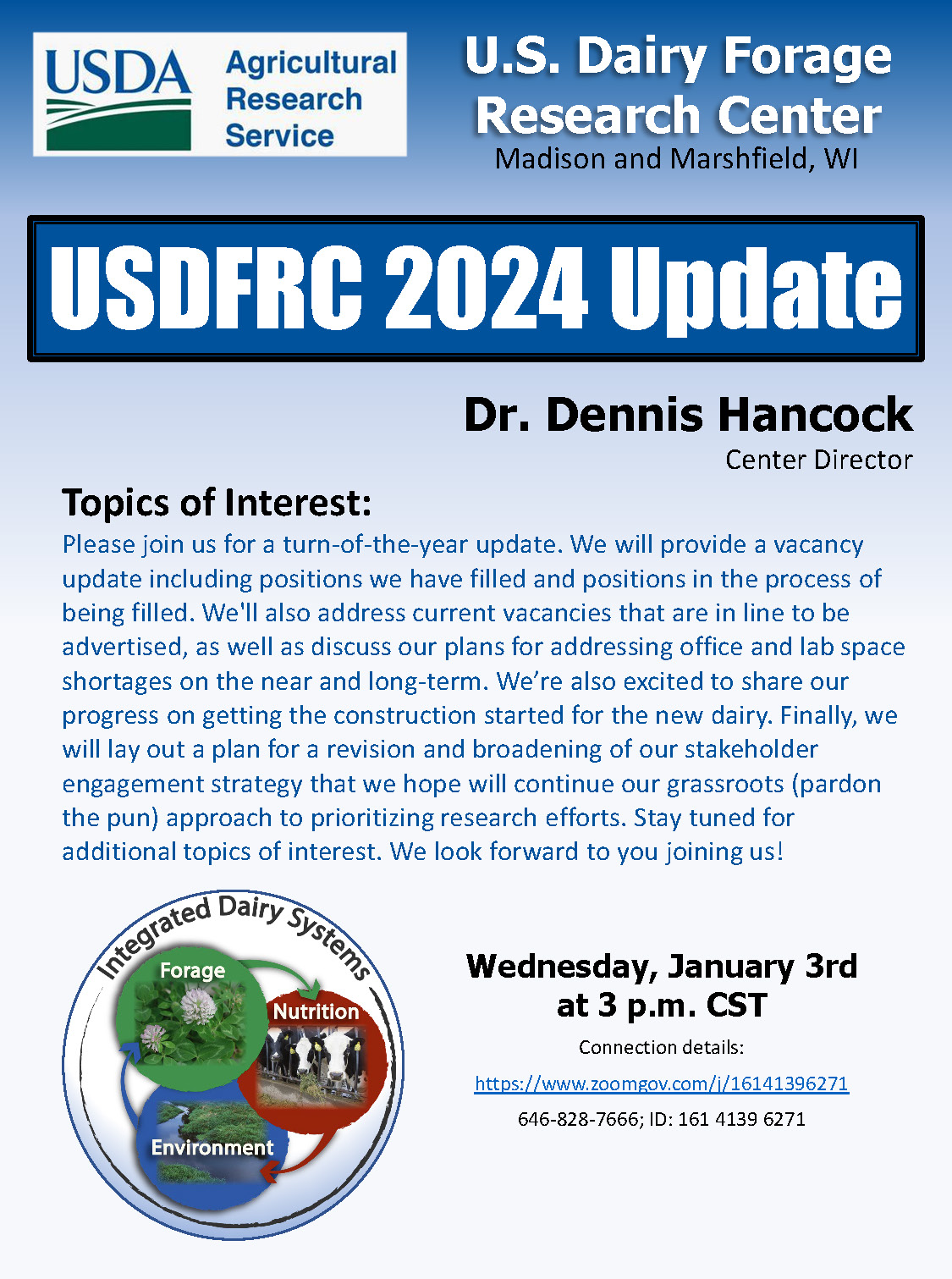 USDA Agricultural Research Service

U.S. Dairy Forage Research Center
Madison and Marshfield, WI

USDFRC 2024 Update

Dr. Dennis Hancock
Center Director

Topics of Interest:
Please join us for a turn-of-the-year update. We will provide a vacancy update including positions we have filled and positions in the process of being filled. We'll also address current vacancies that are in line to be advertised, as well as discuss our plans for addressing office and lab space shortages on the near and long-term. We're also excited to share our progress on getting the construction started for the new dairy. Finally, we will lay out a plan for a revision and broadening of our stakeholder engagement strategy that we hope will continue our grassroots (pardon the pun) approach to prioritizing research efforts. Stay tuned for additional topics of interest. We look forward to you joining us!

Integrated Dairy Systems
Forage
Nutrition
Environment

Wednesday, January 3rd at 3 p.m. CST
Connection details:
https://www.zoomgov.com/j/16141396271
646-828-7666; ID: 161 4139 6271